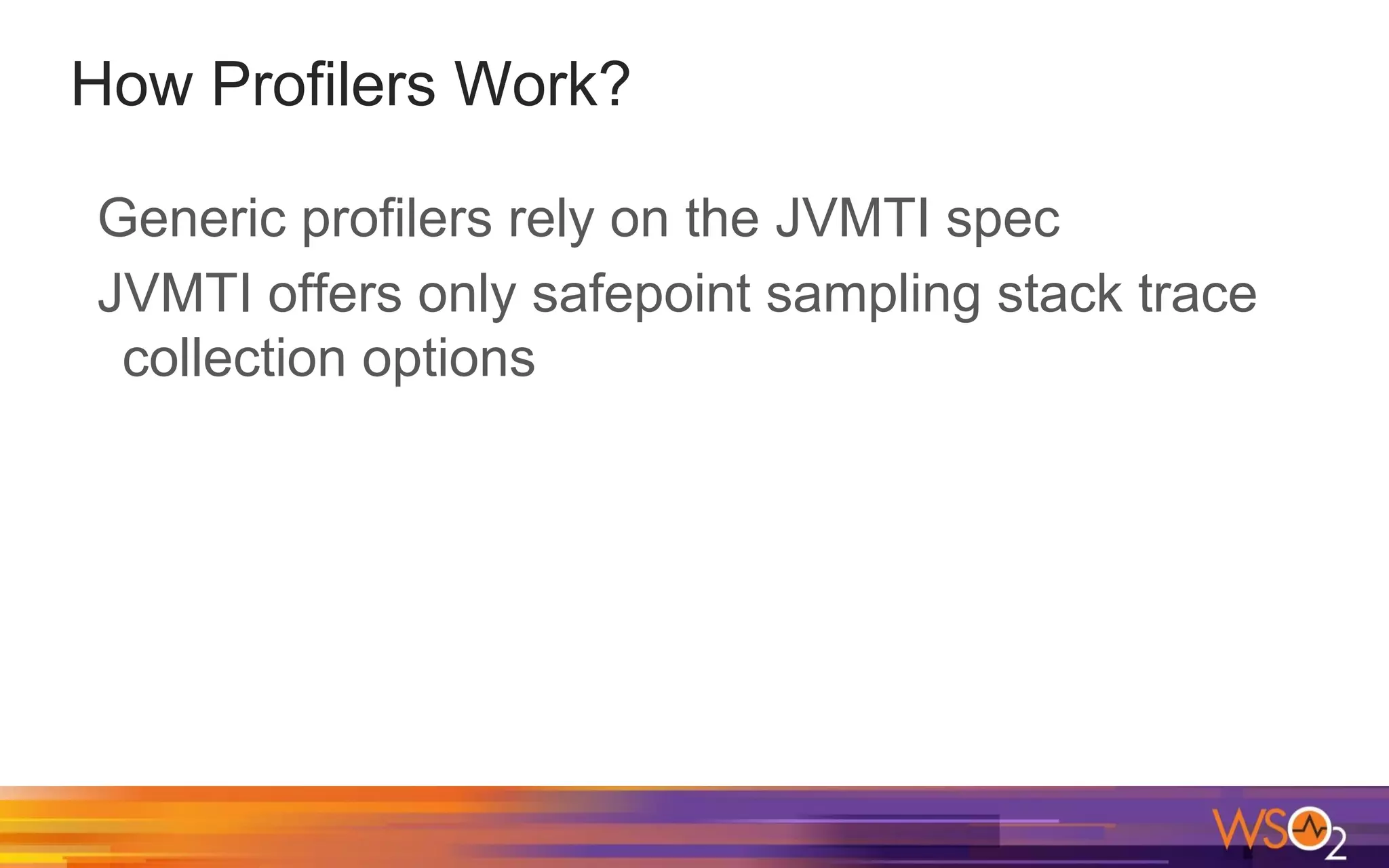 How Profilers Work?

Generic profilers rely on the JVMTI spec

JVMTI offers only safepoint sampling stack trace collection options

WSO2